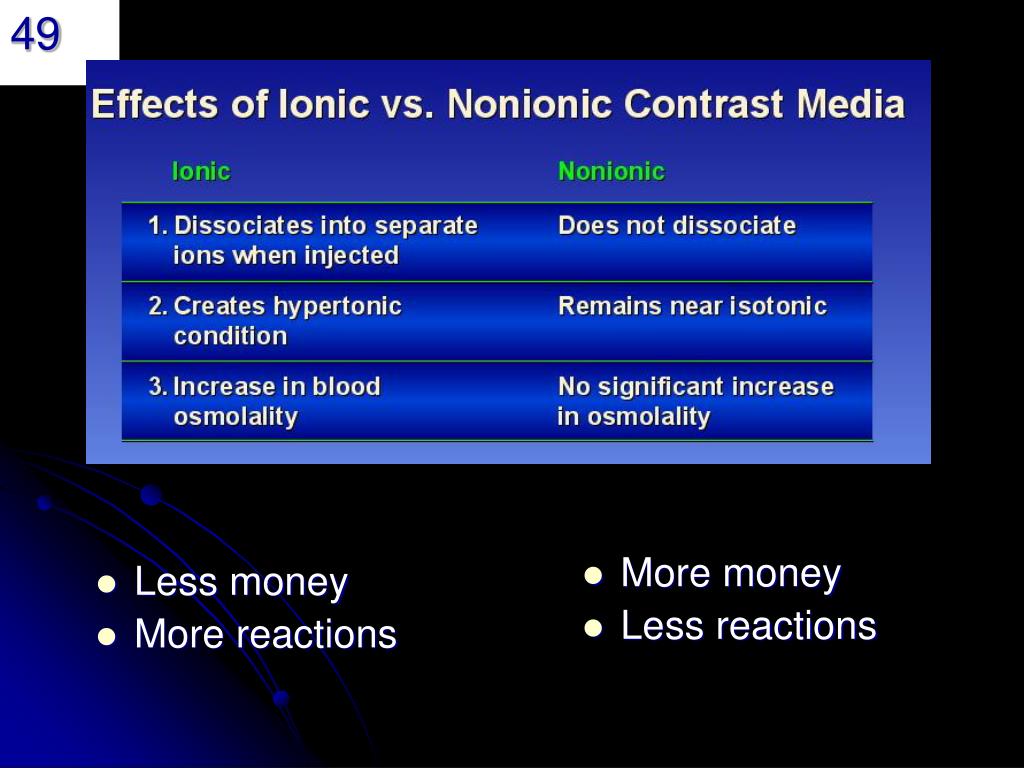 49

Effects of Ionic vs. Nonionic Contrast Media

| Ionic | Nonionic |
|---|---|
| 1. Dissociates into separate ions when injected | Does not dissociate |
| 2. Creates hypertonic condition | Remains near isotonic |
| 3. Increase in blood osmolality | No significant increase in osmolality |

- Less money
- More reactions

- More money
- Less reactions